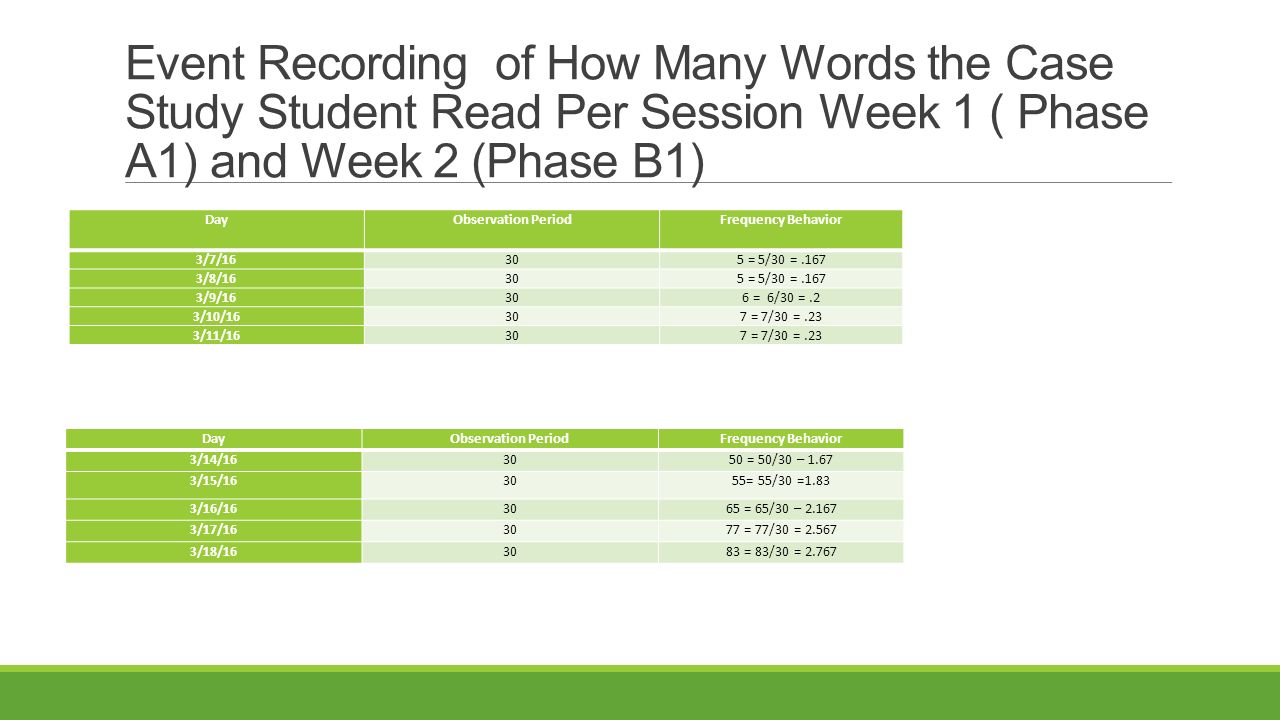 Event Recording of How Many Words the Case Study Student Read Per Session Week 1 ( Phase A1) and Week 2 (Phase B1)

| Day | Observation Period | Frequency Behavior |
|---|---|---|
| 3/7/16 | 30 | 5 = 5/30 = .167 |
| 3/8/16 | 30 | 5 = 5/30 = .167 |
| 3/9/16 | 30 | 6 = 6/30 = .2 |
| 3/10/16 | 30 | 7 = 7/30 = .23 |
| 3/11/16 | 30 | 7 = 7/30 = .23 |

| Day | Observation Period | Frequency Behavior |
|---|---|---|
| 3/14/16 | 30 | 50 = 50/30 – 1.67 |
| 3/15/16 | 30 | 55= 55/30 =1.83 |
| 3/16/16 | 30 | 65 = 65/30 – 2.167 |
| 3/17/16 | 30 | 77 = 77/30 = 2.567 |
| 3/18/16 | 30 | 83 = 83/30 = 2.767 |